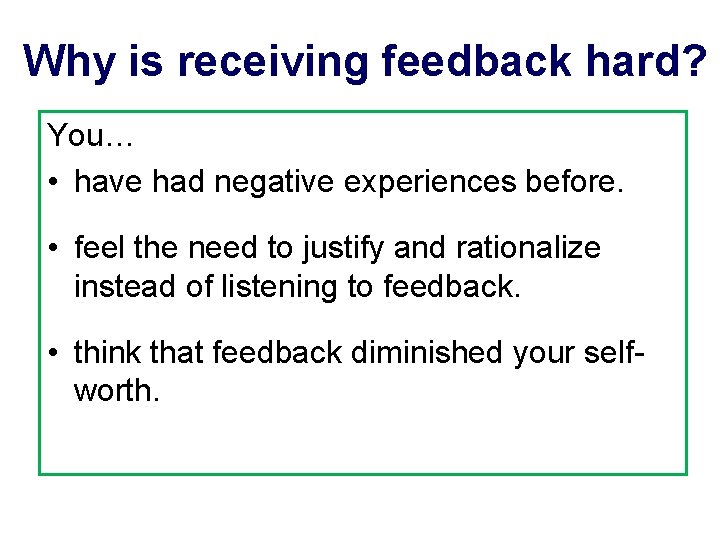 Why is receiving feedback hard?

You…

• have had negative experiences before.

• feel the need to justify and rationalize instead of listening to feedback.

• think that feedback diminished your self-worth.